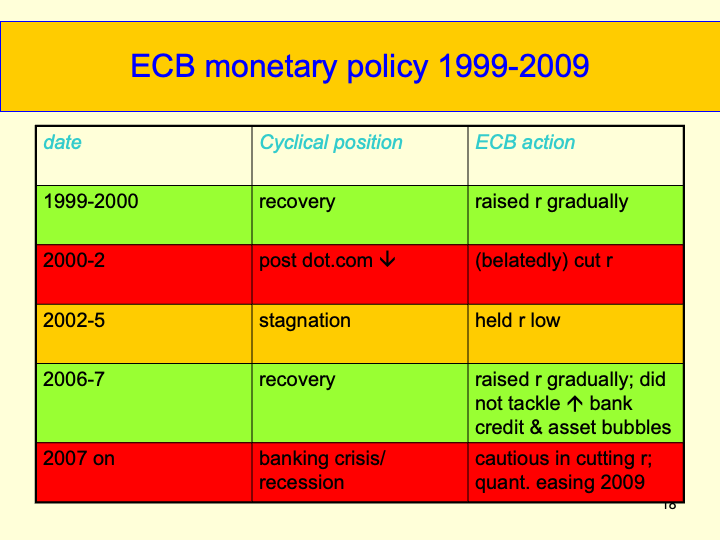 ECB monetary policy 1999-2009

| date | Cyclical position | ECB action |
|---|---|---|
| 1999-2000 | recovery | raised r gradually |
| 2000-2 | post dot.com ↓ | (belatedly) cut r |
| 2002-5 | stagnation | held r low |
| 2006-7 | recovery | raised r gradually; did not tackle ↑ bank credit & asset bubbles |
| 2007 on | banking crisis/ recession | cautious in cutting r; quant. easing 2009 |

18